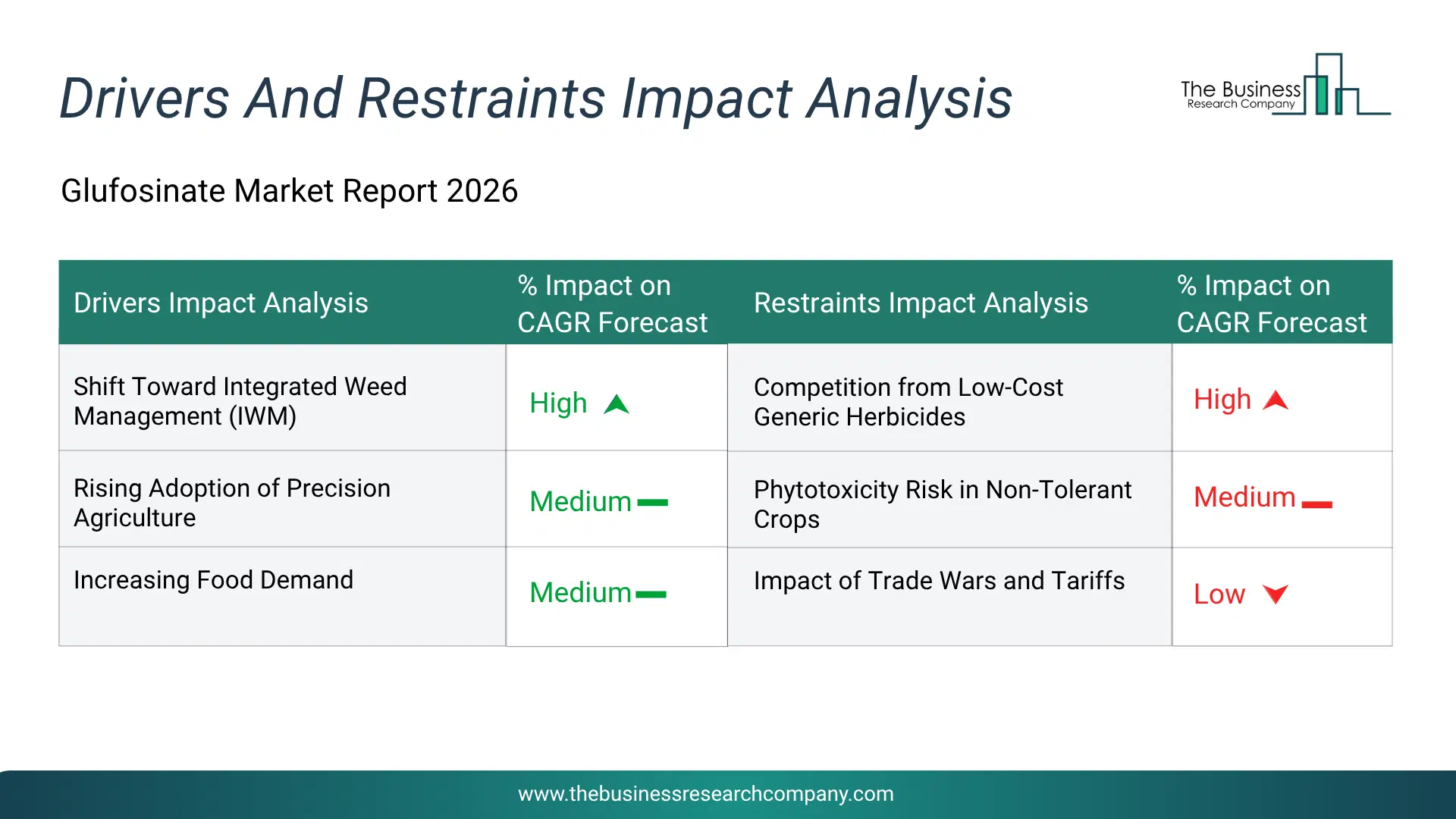 Drivers And Restraints Impact Analysis

The Business Research Company

Glufosinate Market Report 2026

| Drivers Impact Analysis | % Impact on CAGR Forecast | Restraints Impact Analysis | % Impact on CAGR Forecast |
|---|---|---|---|
| Shift Toward Integrated Weed Management (IWM) | High | Competition from Low-Cost Generic Herbicides | High |
| Rising Adoption of Precision Agriculture | Medium | Phytotoxicity Risk in Non-Tolerant Crops | Medium |
| Increasing Food Demand | Medium | Impact of Trade Wars and Tariffs | Low |

www.thebusinessresearchcompany.com